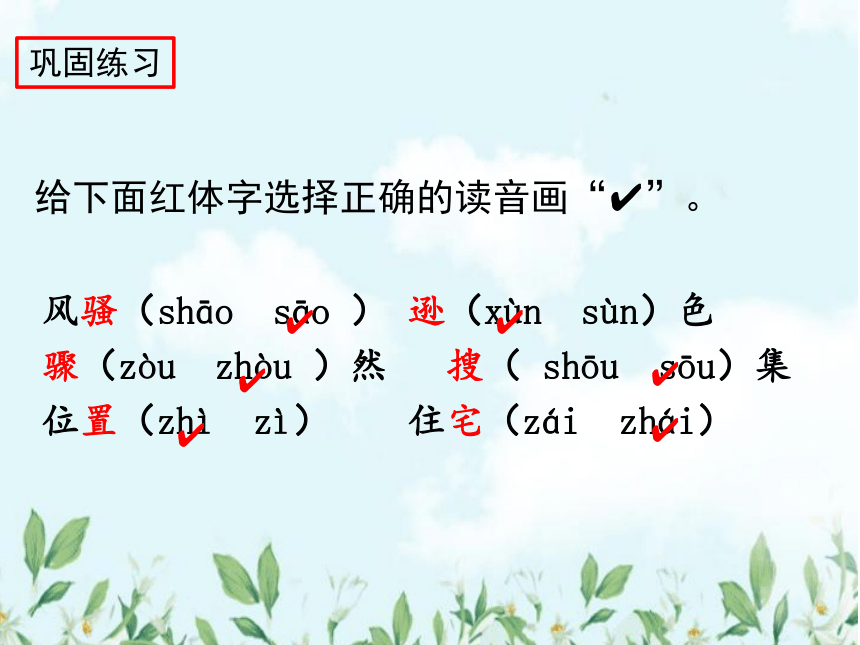 巩固练习

给下面红体字选择正确的读音画“✔”。

风骚（shāo sāo ✔） 逊（xùn ✔ sùn）色

骤（zòu zhòu ✔）然 搜（ shōu sōu ✔）集

位置（zhì ✔ zì） 住宅（zái zhái ✔）